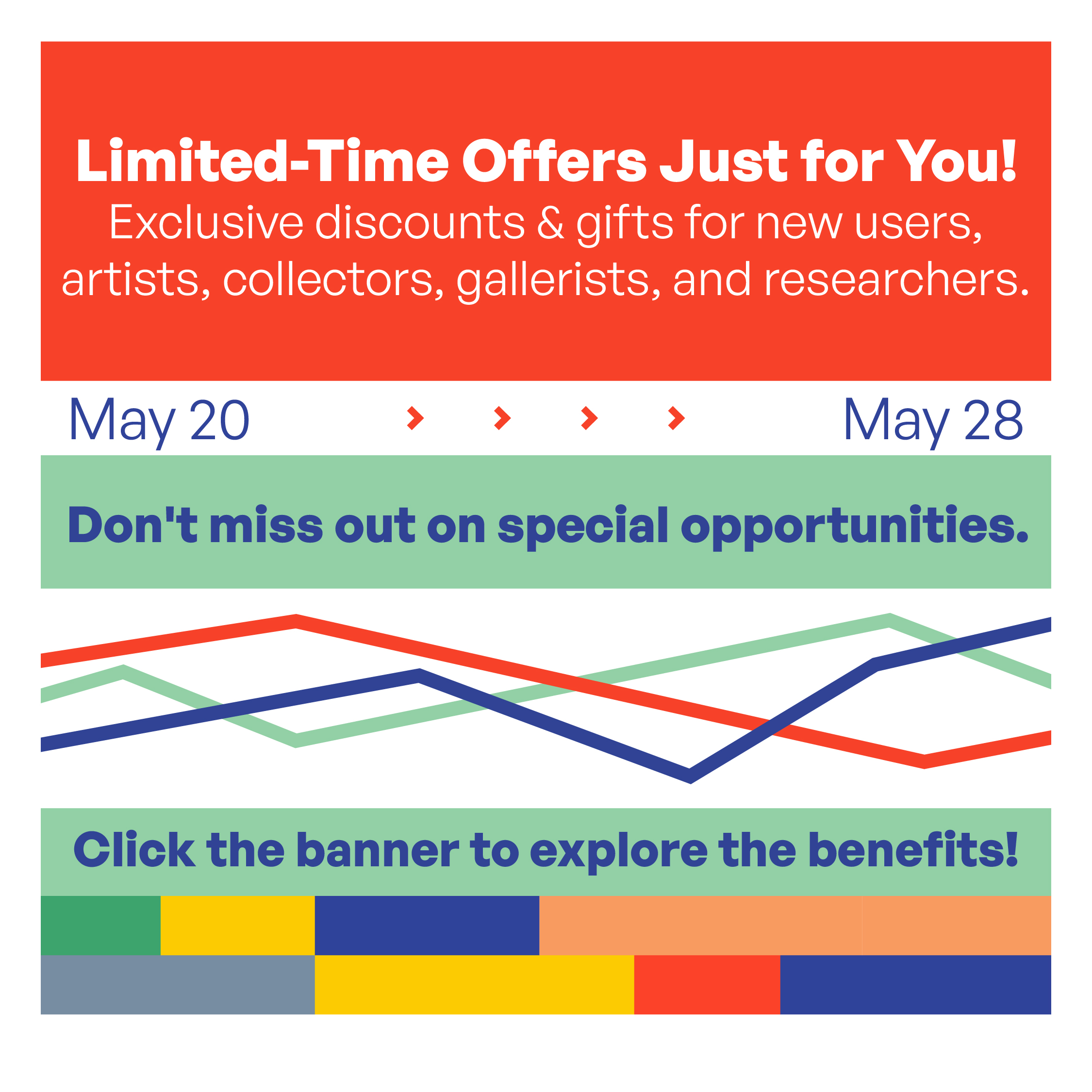 Limited-Time Offers Just for You!
Exclusive discounts & gifts for new users, artists, collectors, gallerists, and researchers.

May 20 › › › › May 28

Don't miss out on special opportunities.

Click the banner to explore the benefits!